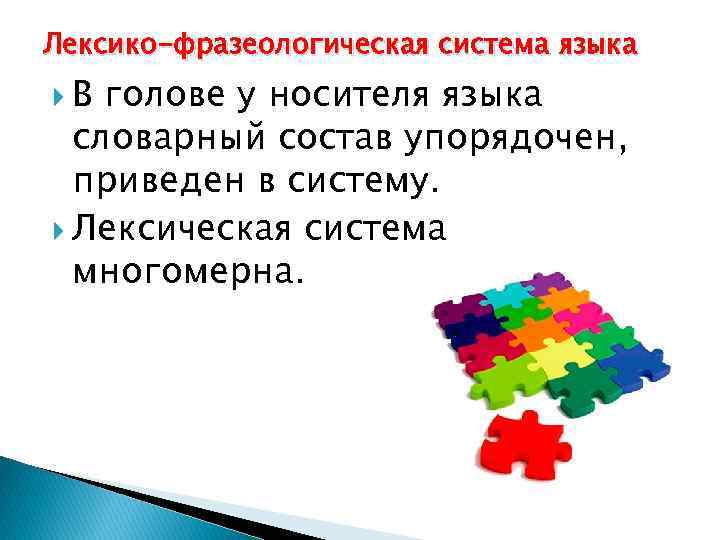 Лексико-фразеологическая система языка

В голове у носителя языка словарный состав упорядочен, приведен в систему.

Лексическая система многомерна.